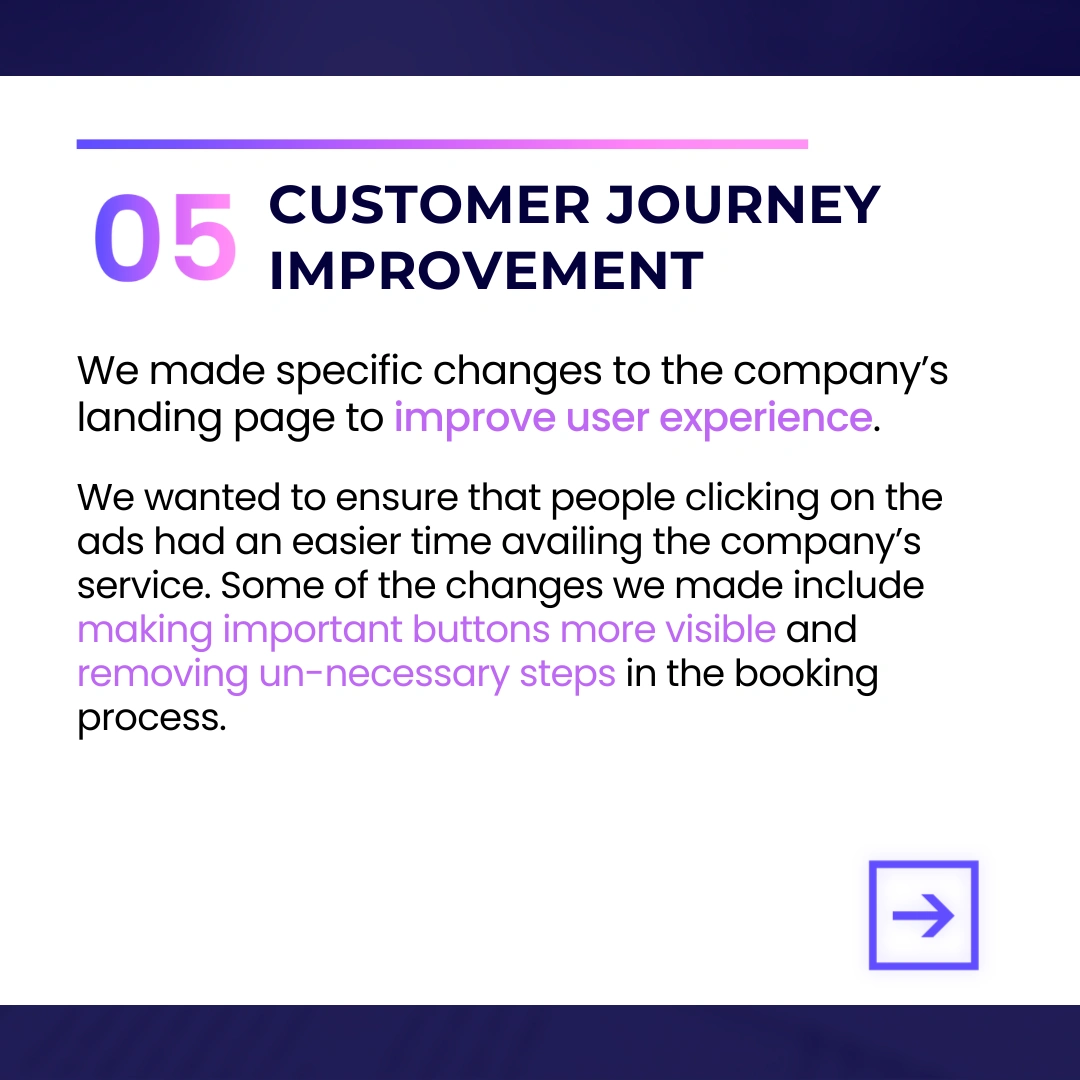 05 CUSTOMER JOURNEY IMPROVEMENT

We made specific changes to the company's landing page to improve user experience.

We wanted to ensure that people clicking on the ads had an easier time availing the company's service. Some of the changes we made include making important buttons more visible and removing un-necessary steps in the booking process.